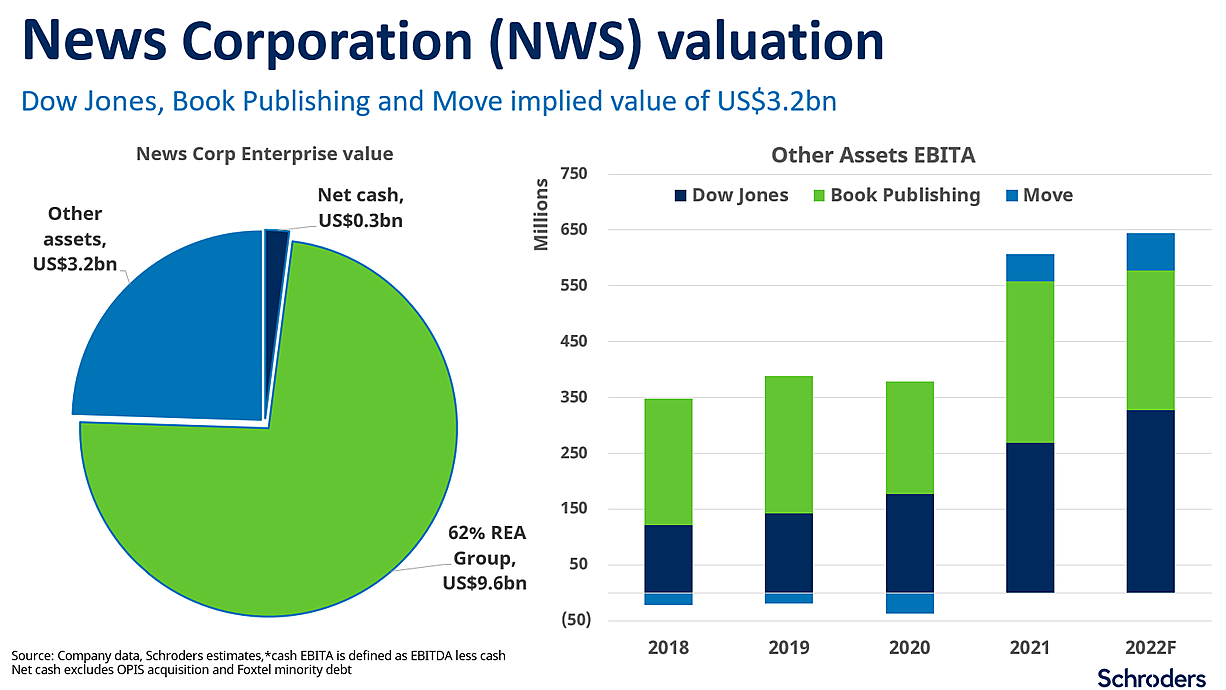 News Corporation (NWS) valuation

Dow Jones, Book Publishing and Move implied value of US$3.2bn

News Corp Enterprise value

Other assets, US$3.2bn

Net cash, US$0.3bn

62% REA Group, US$9.6bn

Other Assets EBITA

Dow Jones
Book Publishing
Move

Millions

750
650
550
450
350
250
150
50
(50)

2018
2019
2020
2021
2022F

Source: Company data, Schroders estimates,*cash EBITA is defined as EBITDA less cash
Net cash excludes OPIS acquisition and Foxtel minority debt

Schroders